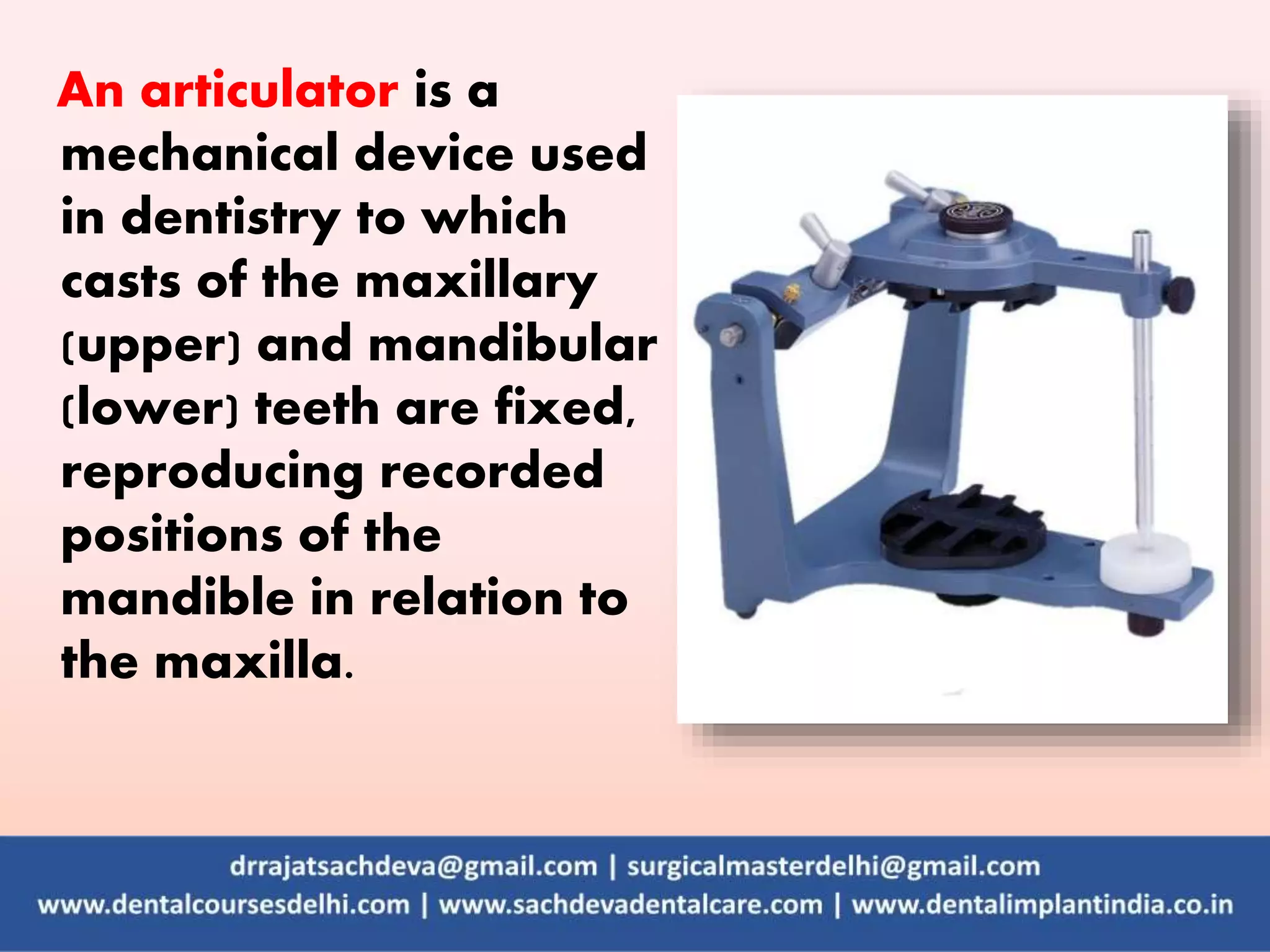 An articulator is a mechanical device used in dentistry to which casts of the maxillary (upper) and mandibular (lower) teeth are fixed, reproducing recorded positions of the mandible in relation to the maxilla.

drrajatsachdeva@gmail.com | surgicalmasterdelhi@gmail.com
www.dentalcoursesdelhi.com | www.sachdevadentalcare.com | www.dentalimplantindia.co.in